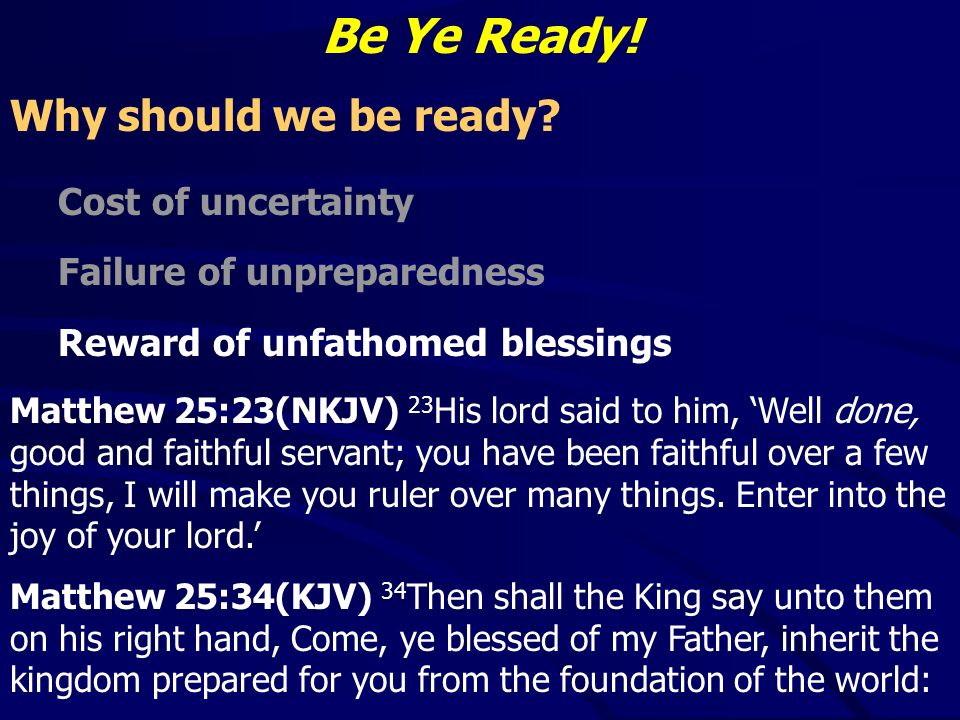 Be Ye Ready!

Why should we be ready?

Cost of uncertainty

Failure of unpreparedness

Reward of unfathomed blessings

Matthew 25:23(NKJV) $^{23}$His lord said to him, ‘Well done, good and faithful servant; you have been faithful over a few things, I will make you ruler over many things. Enter into the joy of your lord.’

Matthew 25:34(KJV) $^{34}$Then shall the King say unto them on his right hand, Come, ye blessed of my Father, inherit the kingdom prepared for you from the foundation of the world: